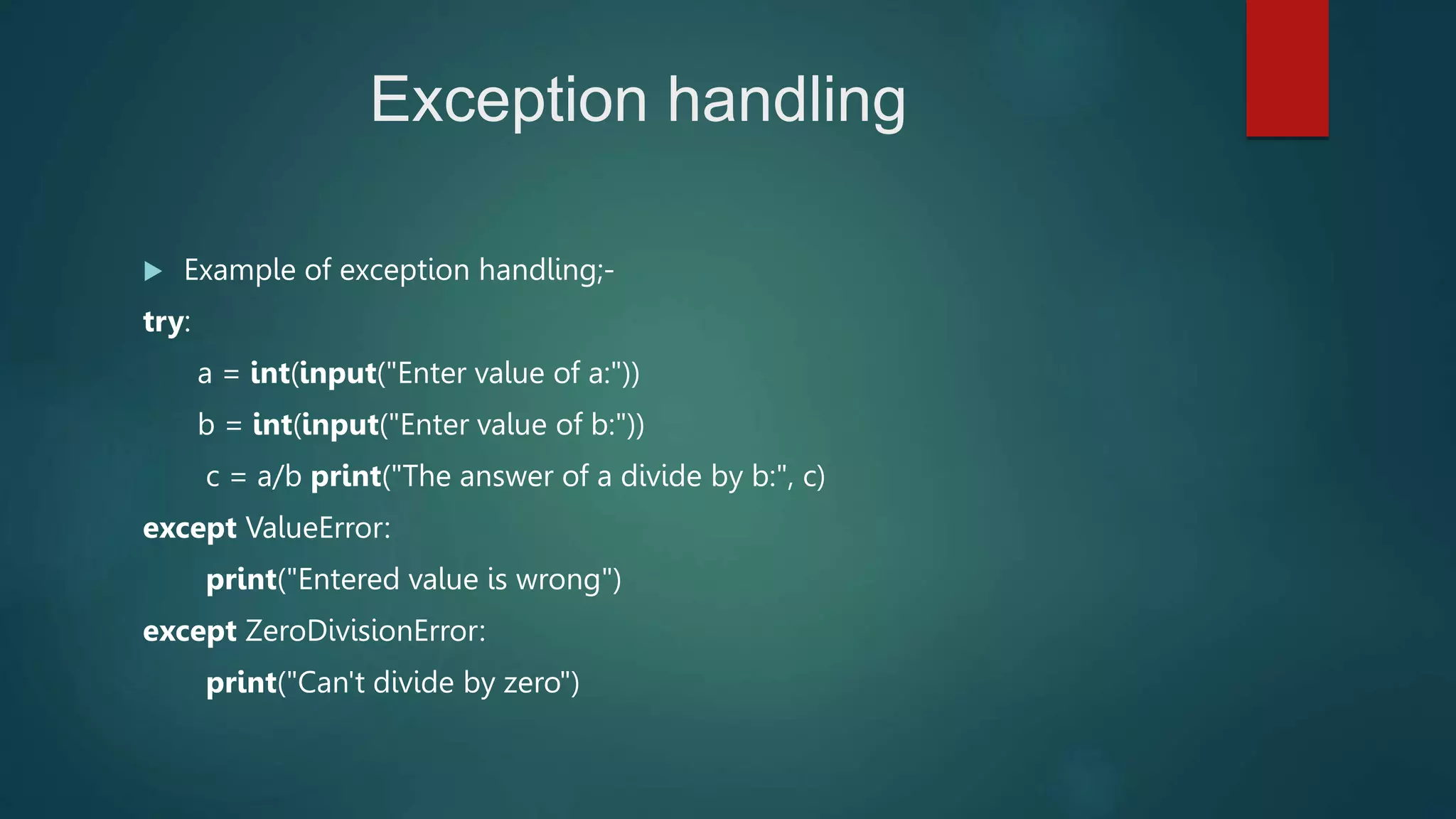 Exception handling

Example of exception handling;-

try:

a = int(input("Enter value of a:"))

b = int(input("Enter value of b:"))

c = a/b print("The answer of a divide by b:", c)

except ValueError:

print("Entered value is wrong")

except ZeroDivisionError:

print("Can't divide by zero")